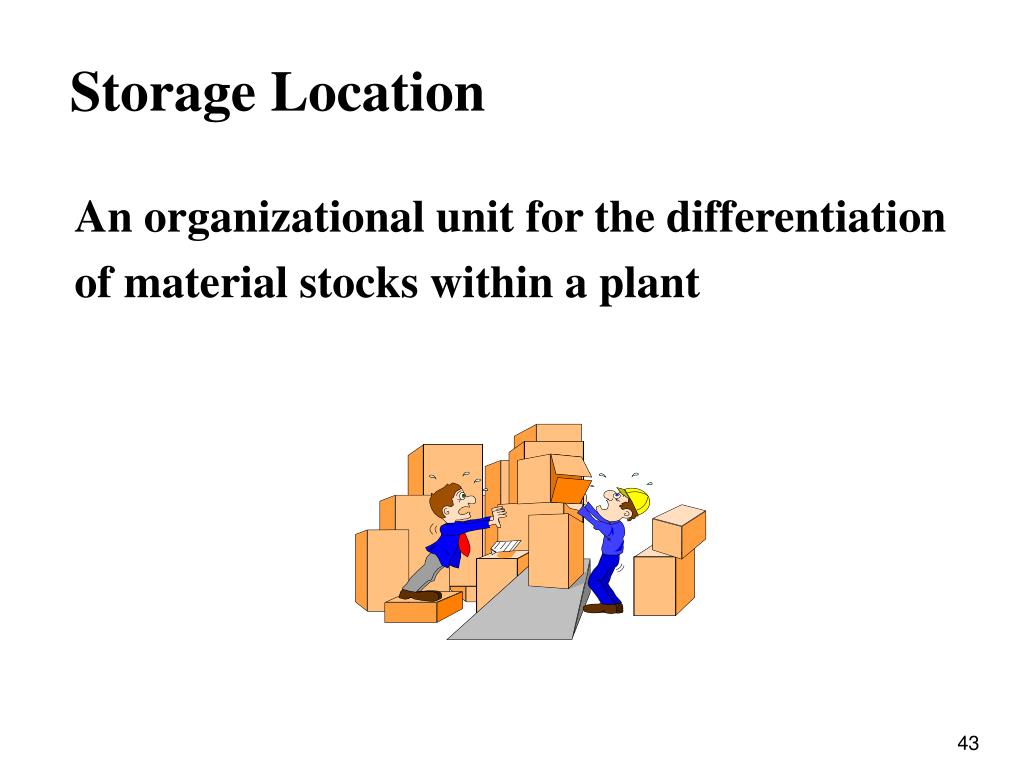 Storage Location

An organizational unit for the differentiation of material stocks within a plant

43